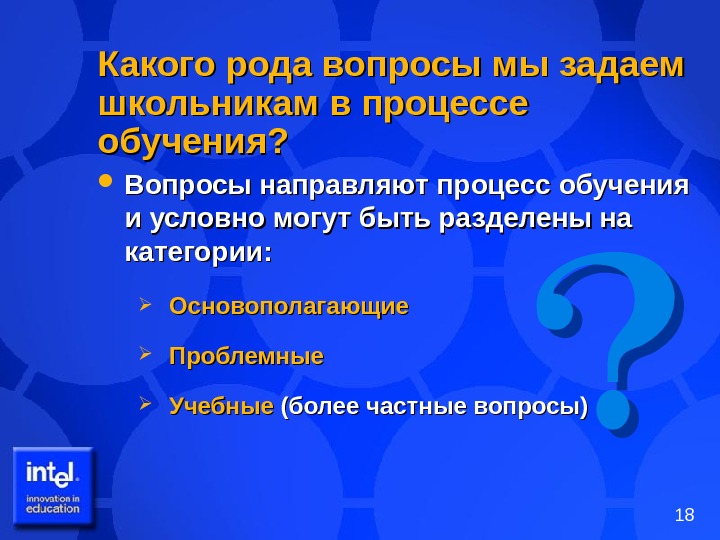 Какого рода вопросы мы задаем школьникам в процессе обучения?

• Вопросы направляют процесс обучения и условно могут быть разделены на категории:

➢ Основополагающие

➢ Проблемные

➢ Учебные (более частные вопросы)

?

intel. innovation in education

18